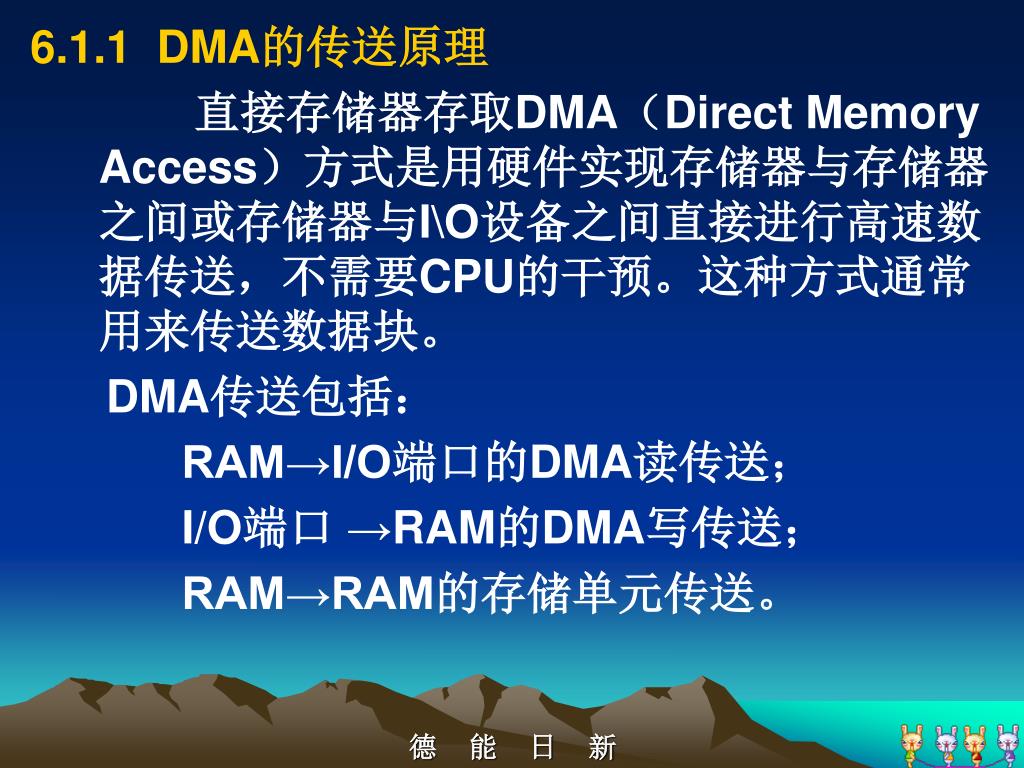 6.1.1 DMA的传送原理

直接存储器存取DMA（Direct Memory Access）方式是用硬件实现存储器与存储器之间或存储器与I\O设备之间直接进行高速数据传送，不需要CPU的干预。这种方式通常用来传送数据块。

DMA传送包括：

RAM→I/O端口的DMA读传送；

I/O端口 →RAM的DMA写传送；

RAM→RAM的存储单元传送。

德 能 日 新